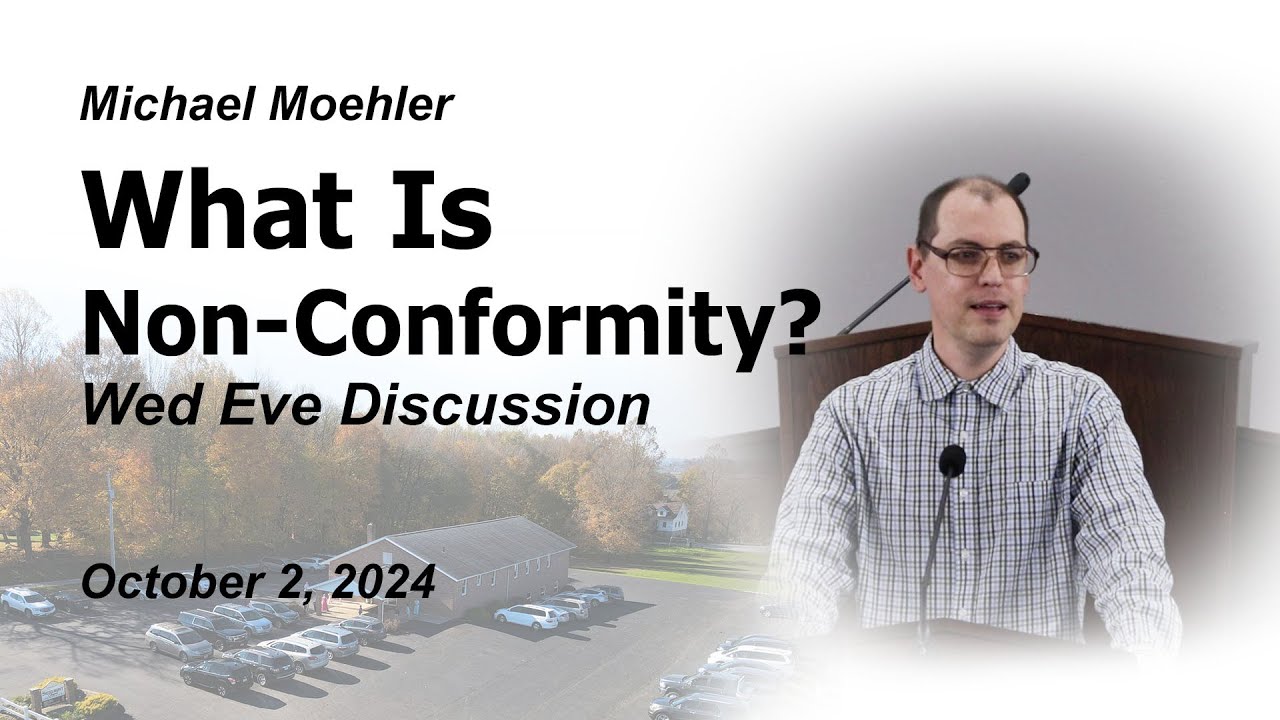 Michael Moehler

What Is Non-Conformity?

Wed Eve Discussion

October 2, 2024